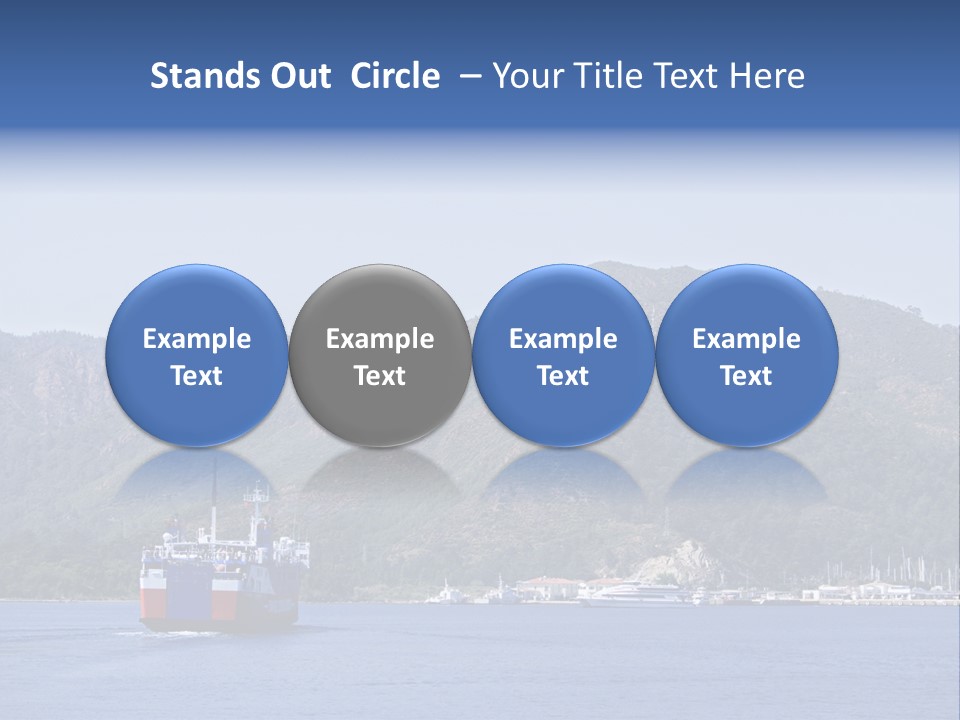 Stands Out Circle – Your Title Text Here

Example Text

Example Text

Example Text

Example Text